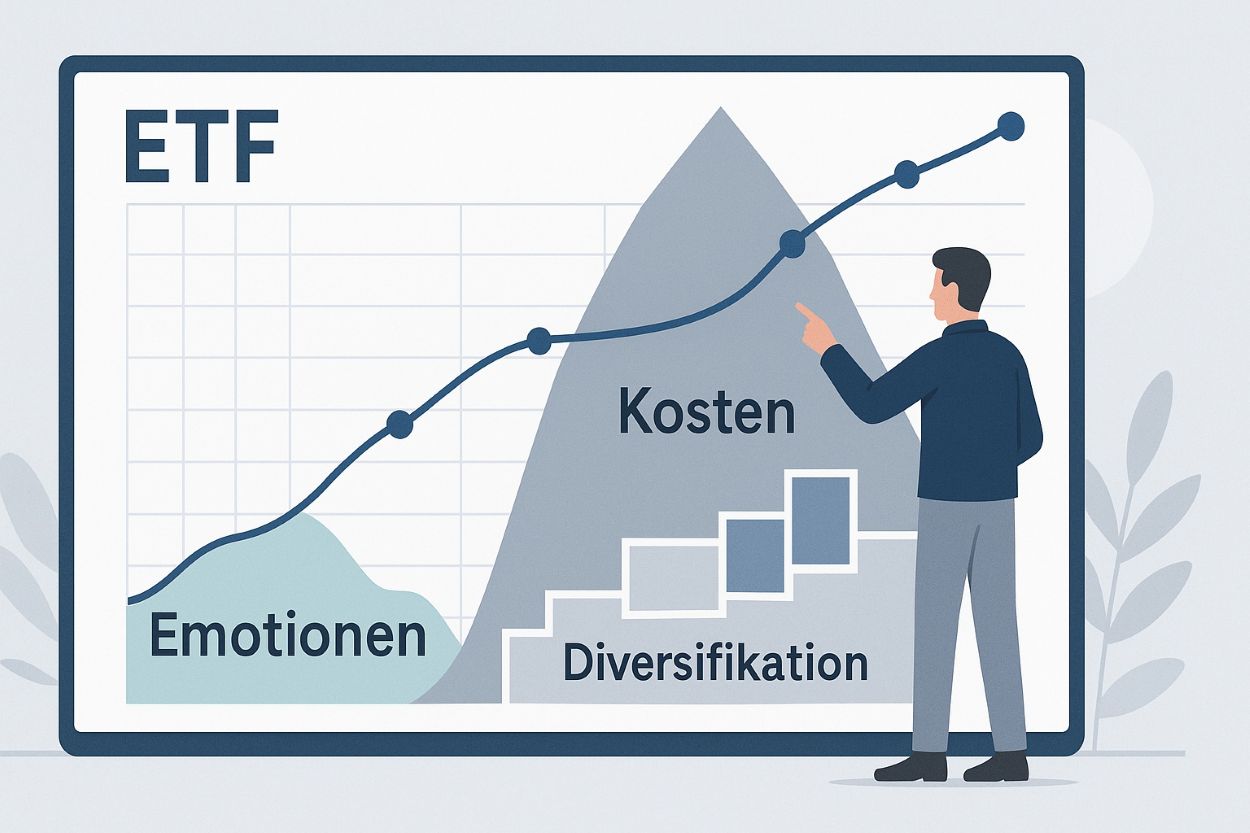 ETF

Kosten

Emotionen

Diversifikation